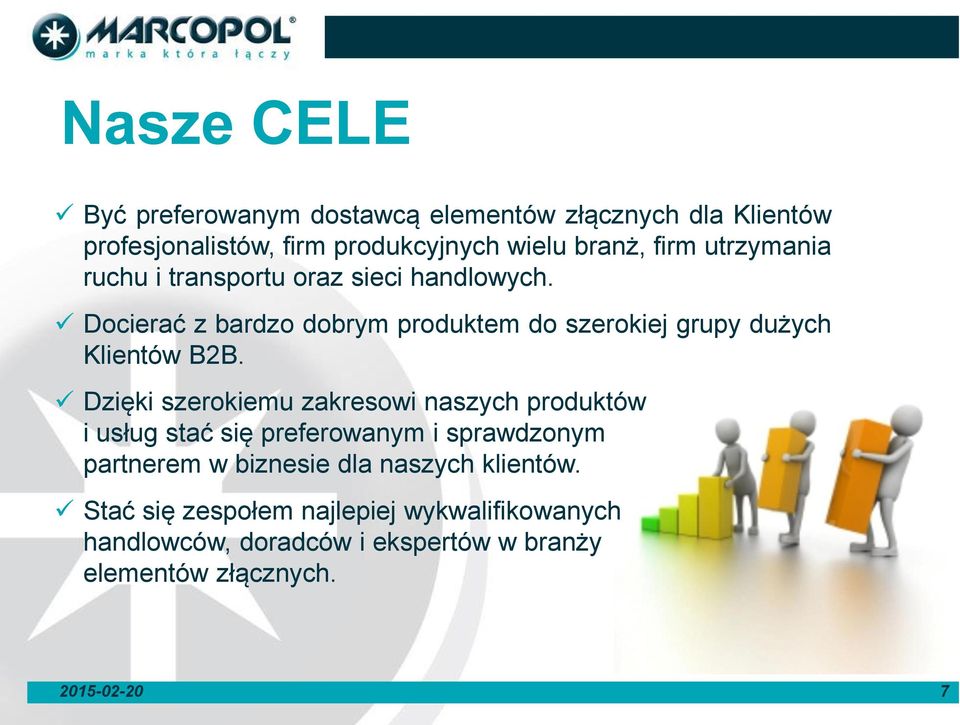 MARCOPOL®
marka która łączy

Nasze CELE

✓ Być preferowanym dostawcą elementów złącznych dla Klientów profesjonalistów, firm produkcyjnych wielu branż, firm utrzymania ruchu i transportu oraz sieci handlowych.

✓ Docierać z bardzo dobrym produktem do szerokiej grupy dużych Klientów B2B.

✓ Dzięki szerokiemu zakresowi naszych produktów i usług stać się preferowanym i sprawdzonym partnerem w biznesie dla naszych klientów.

✓ Stać się zespołem najlepiej wykwalifikowanych handlowców, doradców i ekspertów w branży elementów złącznych.

2015-02-20

7